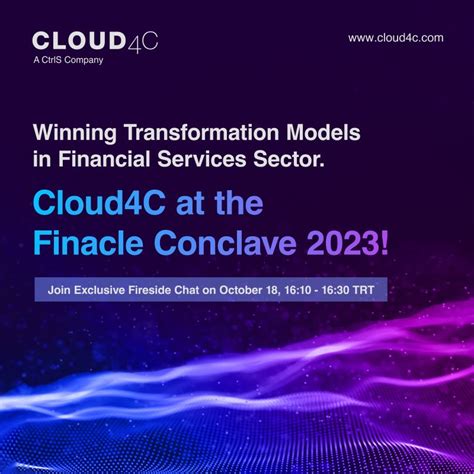 CLOUD4C
A CtrlS Company

www.cloud4c.com

Winning Transformation Models in Financial Services Sector.

Cloud4C at the Finacle Conclave 2023!

Join Exclusive Fireside Chat on October 18, 16:10 - 16:30 TRT